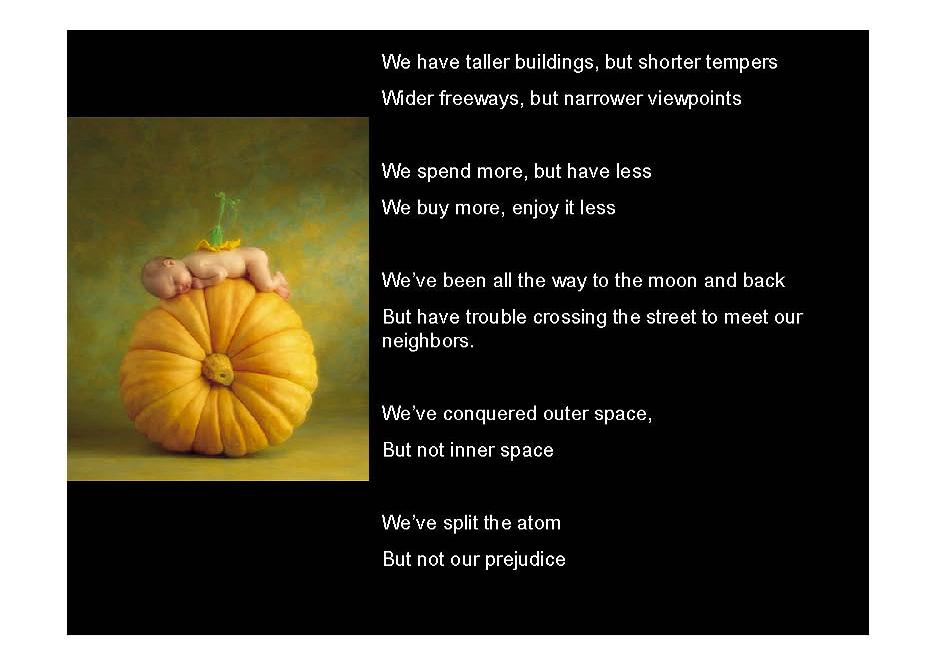 We have taller buildings, but shorter tempers

Wider freeways, but narrower viewpoints

We spend more, but have less

We buy more, enjoy it less

We've been all the way to the moon and back

But have trouble crossing the street to meet our neighbors.

We've conquered outer space,

But not inner space

We've split the atom

But not our prejudice